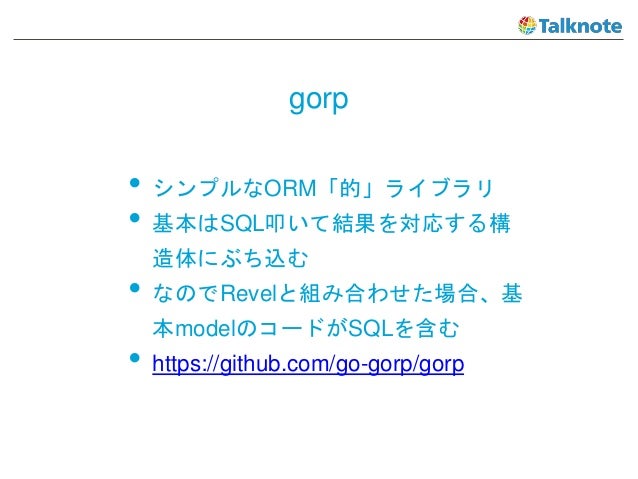 Talknote

gorp

• シンプルなORM「的」ライブラリ
• 基本はSQL叩いて結果を対応する構造体にぶち込む
• なのでRevelと組み合わせた場合、基本modelのコードがSQLを含む
• https://github.com/go-gorp/gorp